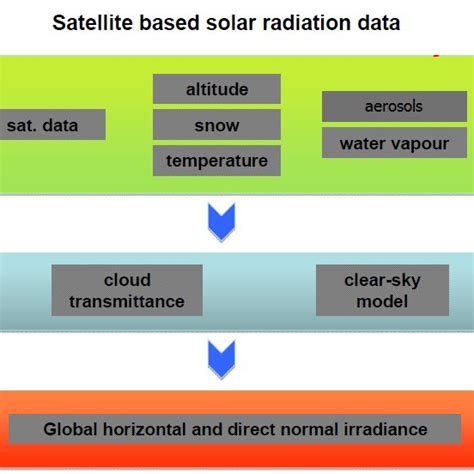 Satellite based solar radiation data

sat. data

altitude

snow

temperature

aerosols

water vapour

cloud transmittance

clear-sky model

Global horizontal and direct normal irradiance